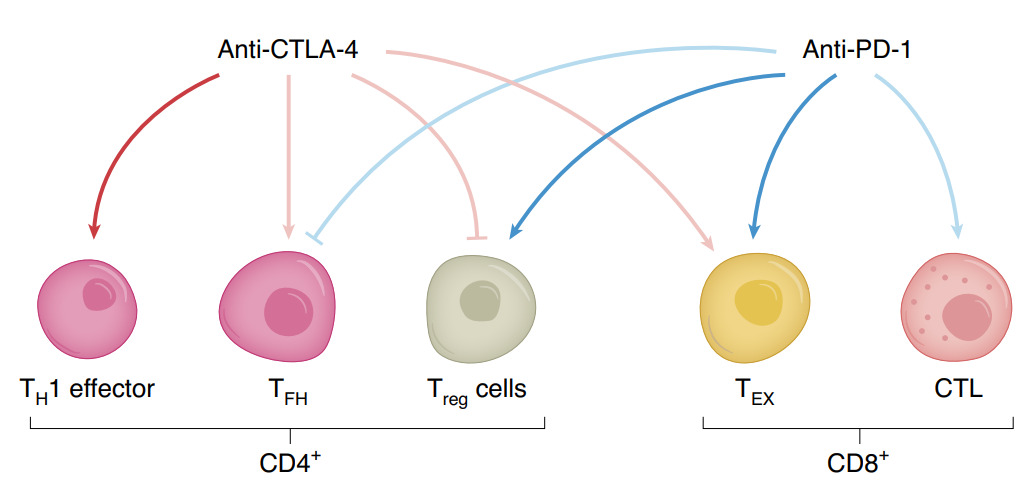 Anti-CTLA-4

Anti-PD-1

$T_H1$ effector

$T_{FH}$

$T_{reg}$ cells

$T_{EX}$

CTL

$CD4^+$

$CD8^+$